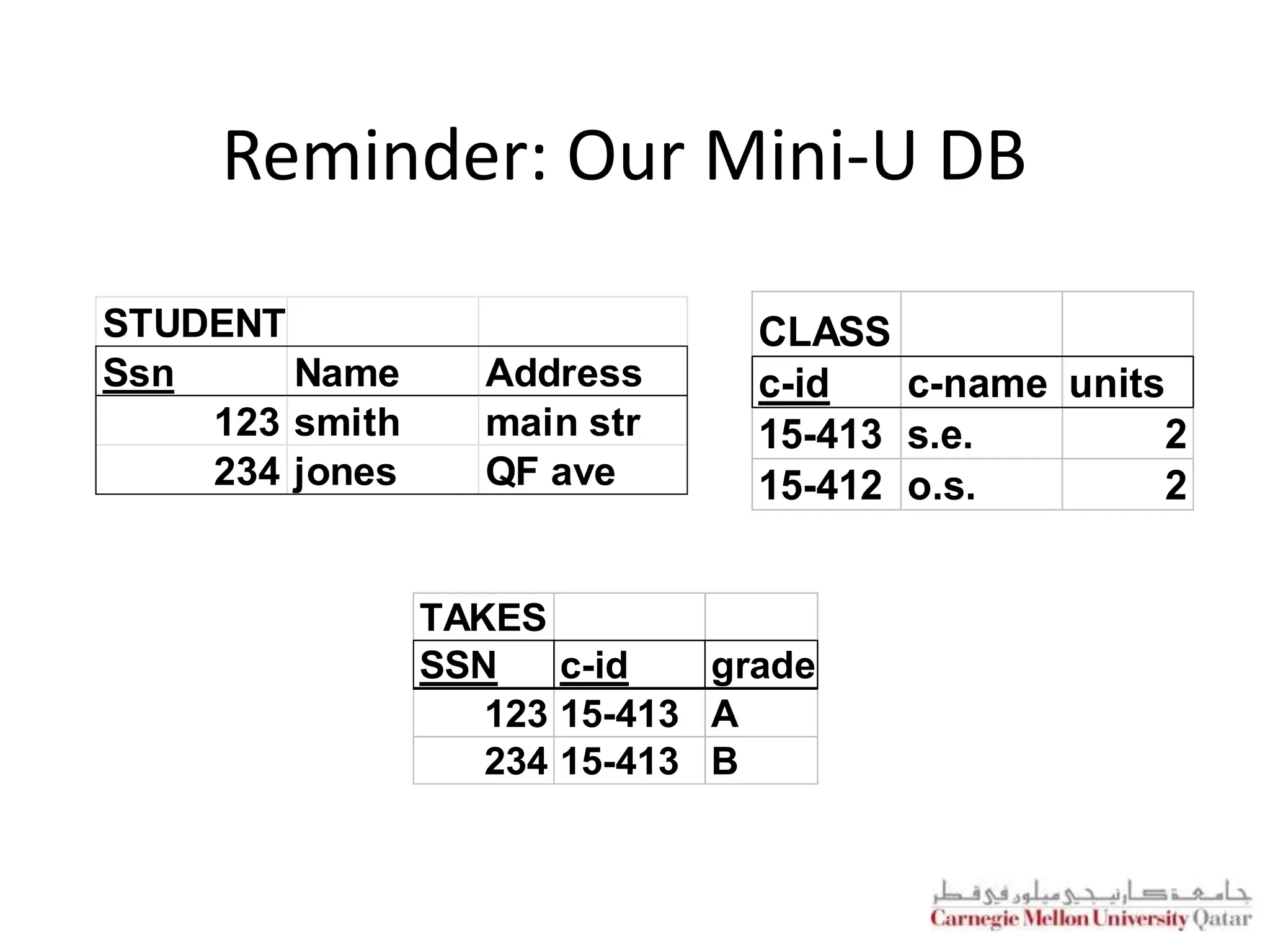 Reminder: Our Mini-U DB

| STUDENT | | |
|---|---|---|
| Ssn | Name | Address |
| 123 | smith | main str |
| 234 | jones | QF ave |

| CLASS | | |
|---|---|---|
| c-id | c-name | units |
| 15-413 | s.e. | 2 |
| 15-412 | o.s. | 2 |

| TAKES | | |
|---|---|---|
| SSN | c-id | grade |
| 123 | 15-413 | A |
| 234 | 15-413 | B |

جامعة كارنيجي ميلون في قطر
Carnegie Mellon University Qatar